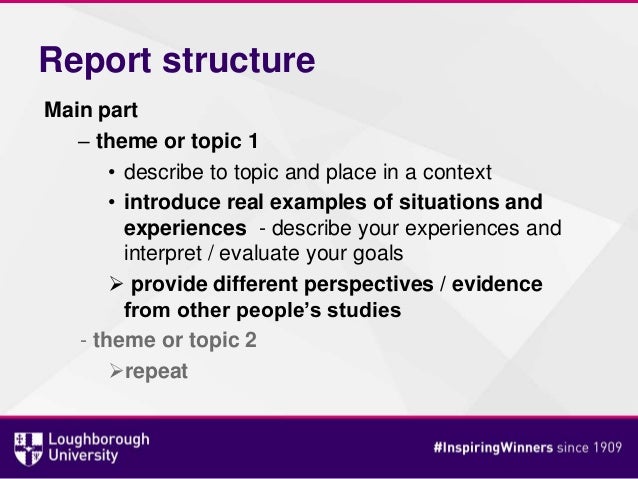 Report structure

Main part

– theme or topic 1

• describe to topic and place in a context

• introduce real examples of situations and experiences - describe your experiences and interpret / evaluate your goals

➢ provide different perspectives / evidence from other people's studies

- theme or topic 2

➢repeat

Loughborough University

#InspiringWinners since 1909